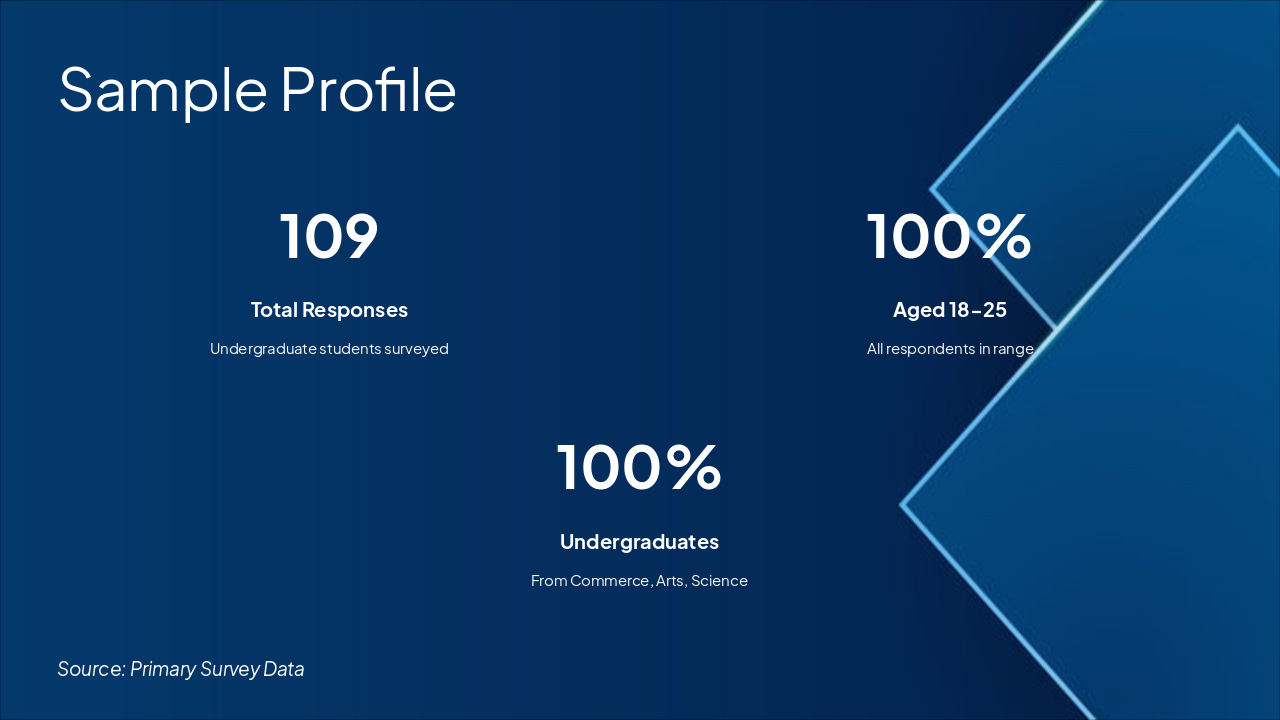 Sample Profile

109

Total Responses

Undergraduate students surveyed

100%

Aged 18–25

All respondents in range

100%

Undergraduates

From Commerce, Arts, Science

Source: Primary Survey Data